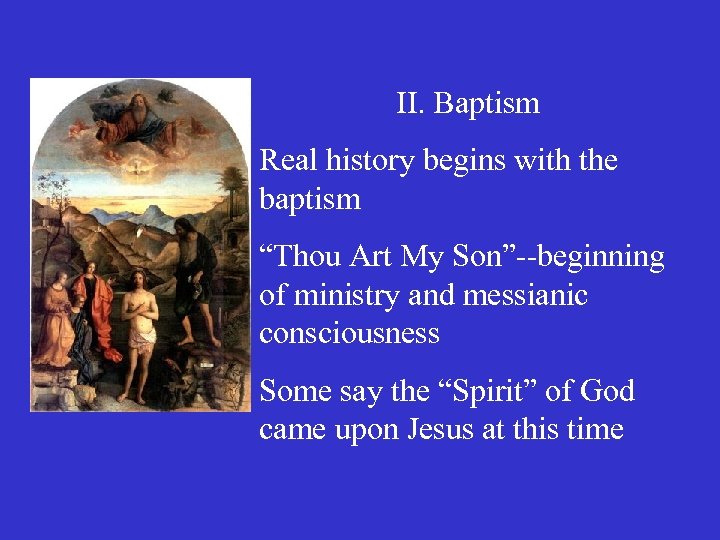 II. Baptism

Real history begins with the baptism

“Thou Art My Son”--beginning of ministry and messianic consciousness

Some say the “Spirit” of God came upon Jesus at this time